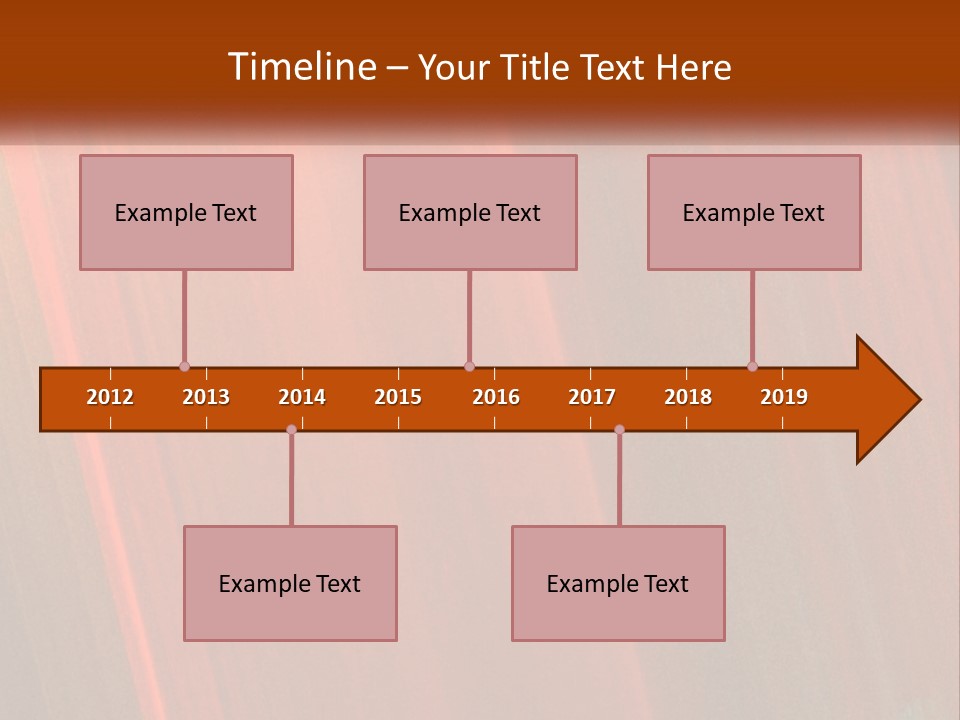 Timeline – Your Title Text Here

Example Text

Example Text

Example Text

2012 2013 2014 2015 2016 2017 2018 2019

Example Text

Example Text